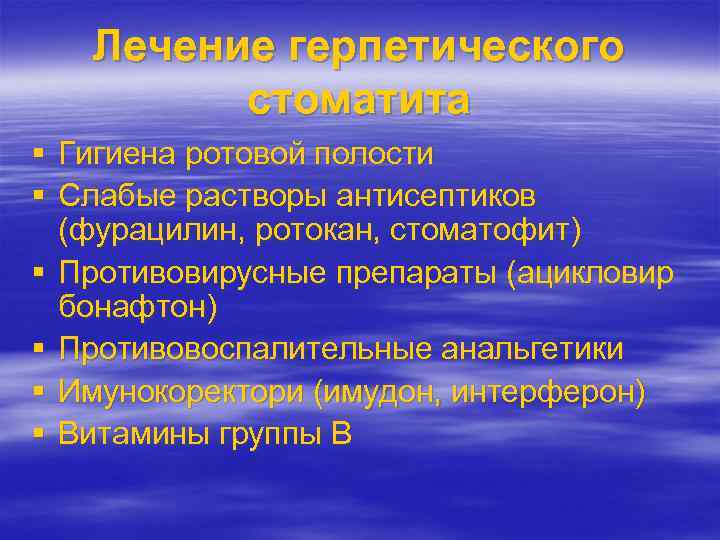 Лечение герпетического стоматита

▪ Гигиена ротовой полости
▪ Слабые растворы антисептиков (фурацилин, ротокан, стоматофит)
▪ Противовирусные препараты (ацикловир бонафтон)
▪ Противовоспалительные анальгетики
▪ Имунокоректори (имудон, интерферон)
▪ Витамины группы В